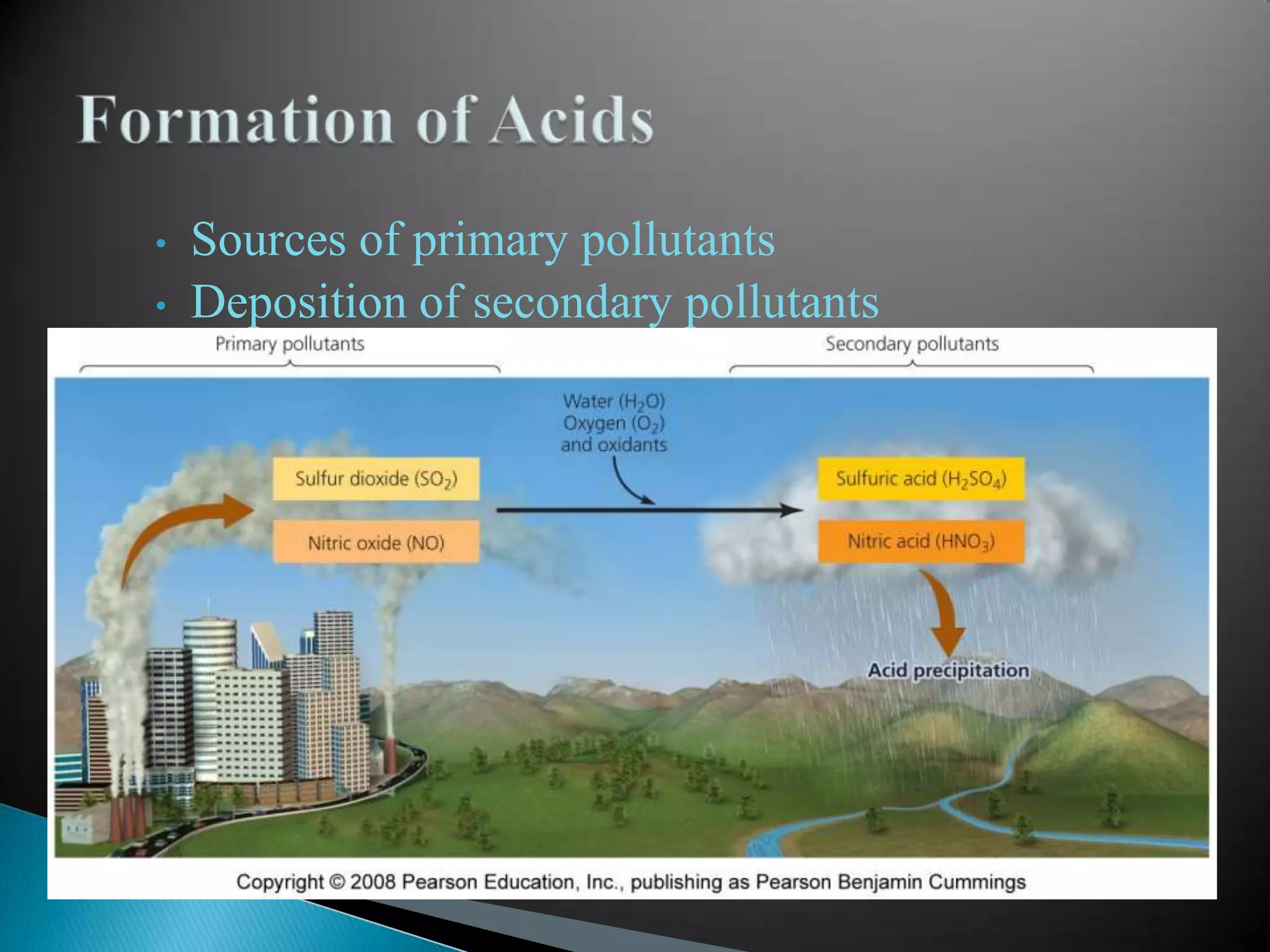 Formation of Acids

• Sources of primary pollutants
• Deposition of secondary pollutants

Primary pollutants

Secondary pollutants

Water ($H_2O$)
Oxygen ($O_2$)
and oxidants

Sulfur dioxide ($SO_2$)

Nitric oxide (NO)

Sulfuric acid ($H_2SO_4$)

Nitric acid ($HNO_3$)

Acid precipitation

Copyright © 2008 Pearson Education, Inc., publishing as Pearson Benjamin Cummings